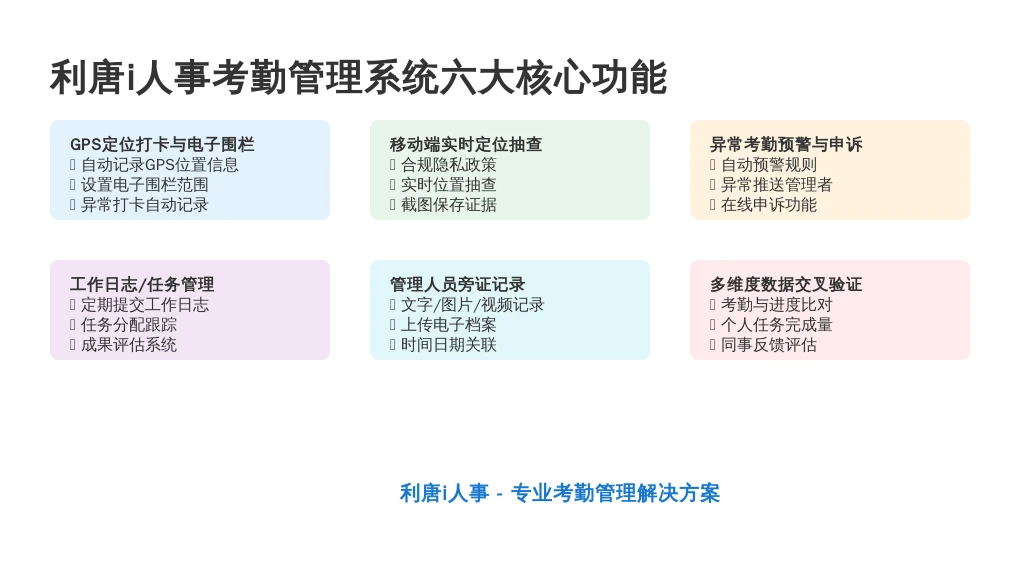 利唐i人事考勤管理系统六大核心功能

GPS定位打卡与电子围栏
 自动记录GPS位置信息
 设置电子围栏范围
 异常打卡自动记录

移动端实时定位抽查
 合规隐私政策
 实时位置抽查
 截图保存证据

异常考勤预警与申诉
 自动预警规则
 异常推送管理者
 在线申诉功能

工作日志/任务管理
 定期提交工作日志
 任务分配跟踪
 成果评估系统

管理人员旁证记录
 文字/图片/视频记录
 上传电子档案
 时间日期关联

多维度数据交叉验证
 考勤与进度比对
 个人任务完成量
 同事反馈评估

利唐i人事 - 专业考勤管理解决方案